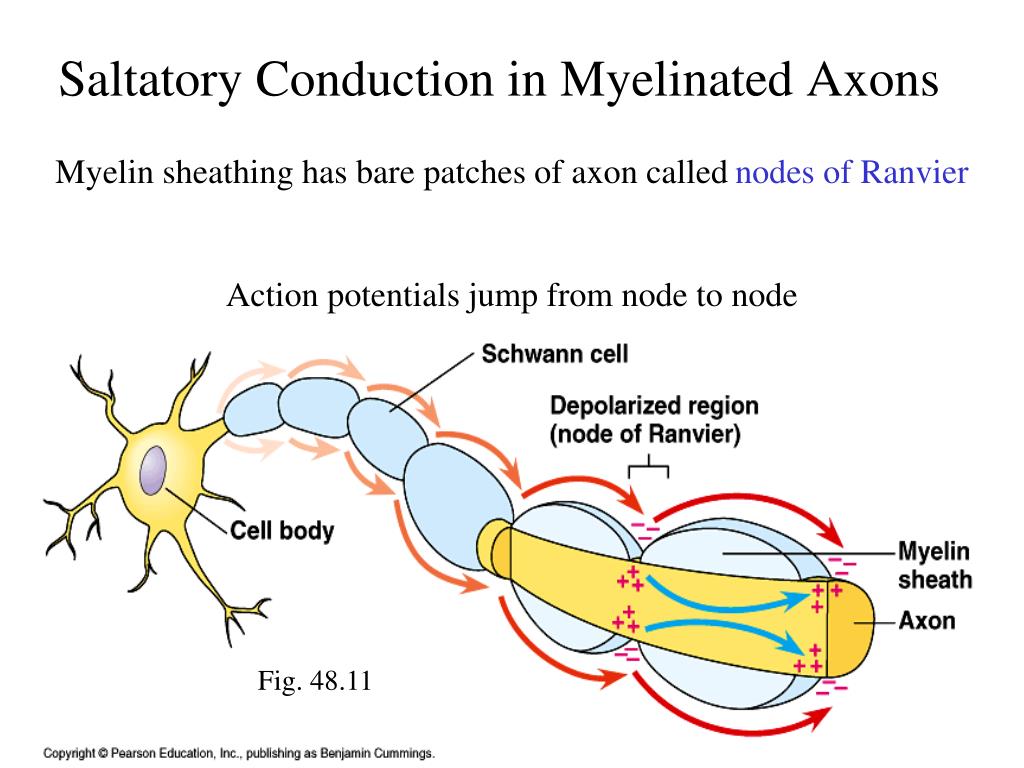 Saltatory Conduction in Myelinated Axons

Myelin sheathing has bare patches of axon called nodes of Ranvier

Action potentials jump from node to node

Schwann cell

Depolarized region (node of Ranvier)

Cell body

Myelin sheath

Axon

Fig. 48.11

Copyright © Pearson Education, Inc., publishing as Benjamin Cummings.